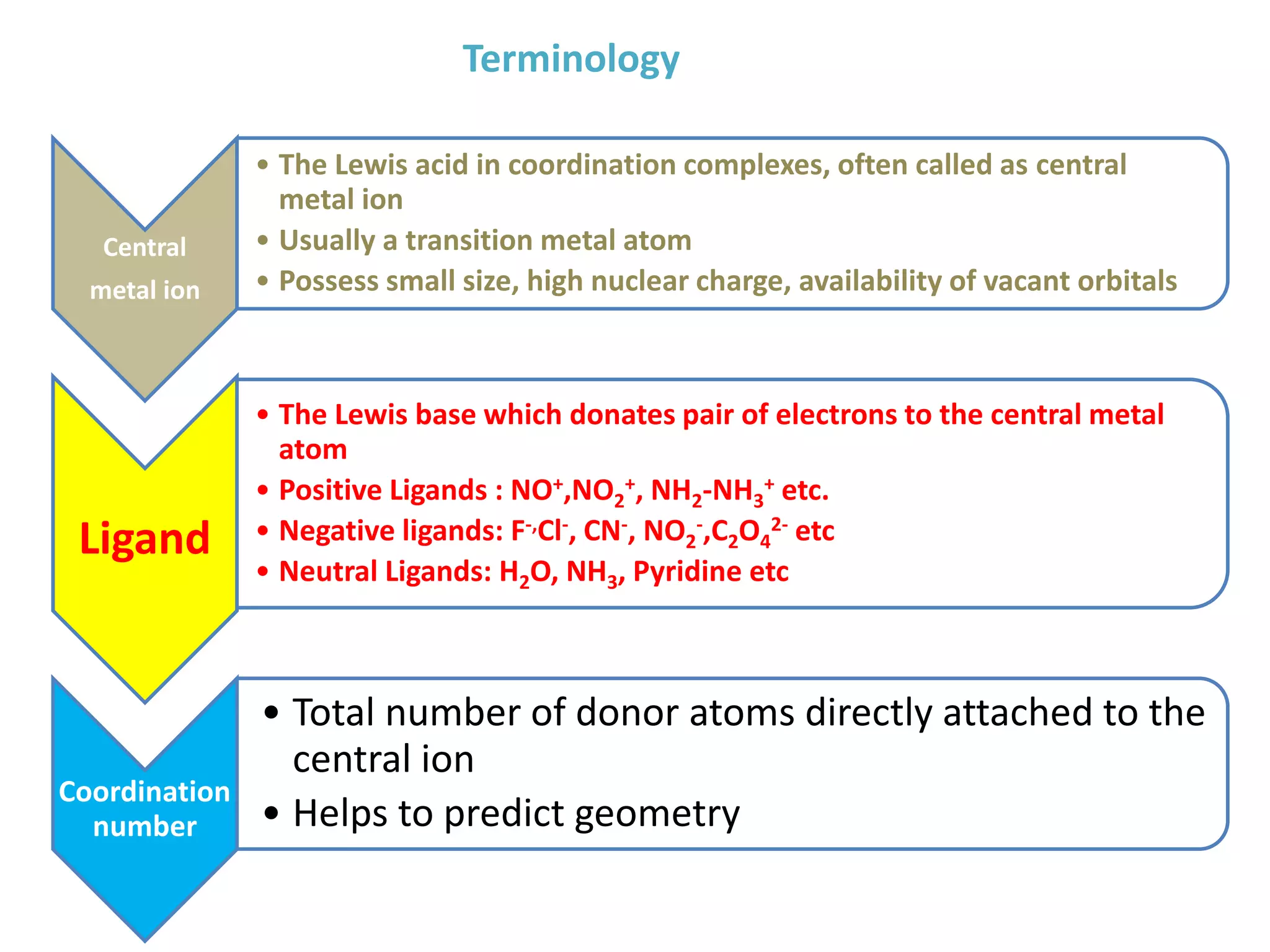 Terminology

Central metal ion

• The Lewis acid in coordination complexes, often called as central metal ion
• Usually a transition metal atom
• Possess small size, high nuclear charge, availability of vacant orbitals

Ligand

• The Lewis base which donates pair of electrons to the central metal atom
• Positive Ligands : $NO^+$,$NO_2^+$, $NH_2$-$NH_3^+$ etc.
• Negative ligands: $F^-$,$Cl^-$, $CN^-$, $NO_2^-$,$C_2O_4^{2-}$ etc
• Neutral Ligands: $H_2O$, $NH_3$, Pyridine etc

Coordination number

• Total number of donor atoms directly attached to the central ion
• Helps to predict geometry